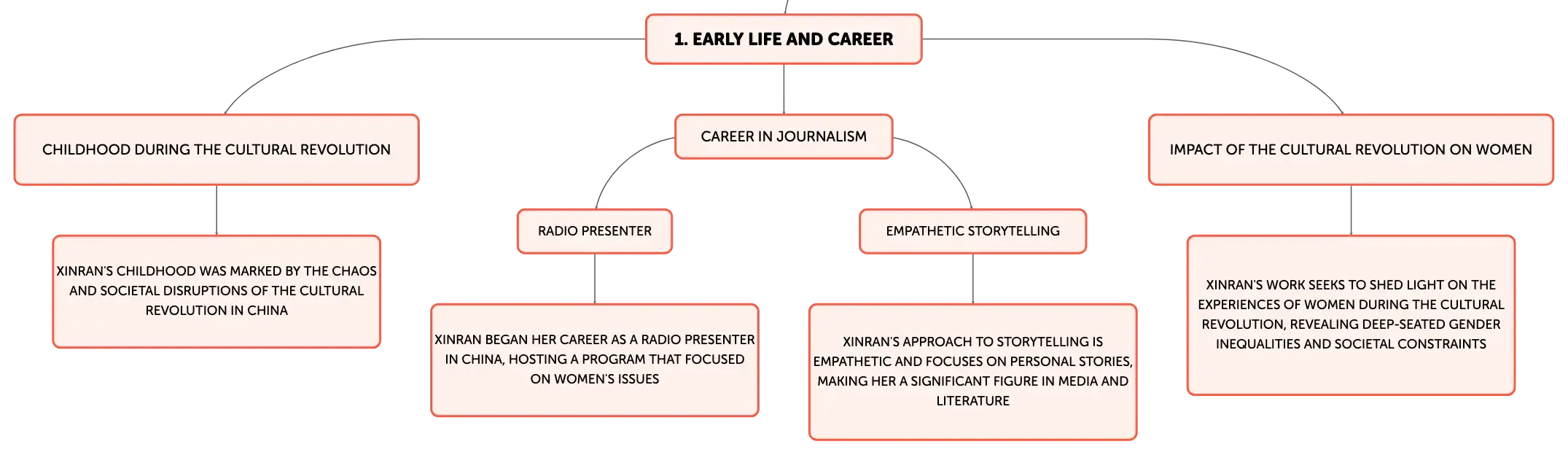 1. EARLY LIFE AND CAREER

CHILDHOOD DURING THE CULTURAL REVOLUTION

XINRAN'S CHILDHOOD WAS MARKED BY THE CHAOS AND SOCIETAL DISRUPTIONS OF THE CULTURAL REVOLUTION IN CHINA

CAREER IN JOURNALISM

RADIO PRESENTER

XINRAN BEGAN HER CAREER AS A RADIO PRESENTER IN CHINA, HOSTING A PROGRAM THAT FOCUSED ON WOMEN'S ISSUES

EMPATHETIC STORYTELLING

XINRAN'S APPROACH TO STORYTELLING IS EMPATHETIC AND FOCUSES ON PERSONAL STORIES, MAKING HER A SIGNIFICANT FIGURE IN MEDIA AND LITERATURE

IMPACT OF THE CULTURAL REVOLUTION ON WOMEN

XINRAN'S WORK SEEKS TO SHED LIGHT ON THE EXPERIENCES OF WOMEN DURING THE CULTURAL REVOLUTION, REVEALING DEEP-SEATED GENDER INEQUALITIES AND SOCIETAL CONSTRAINTS